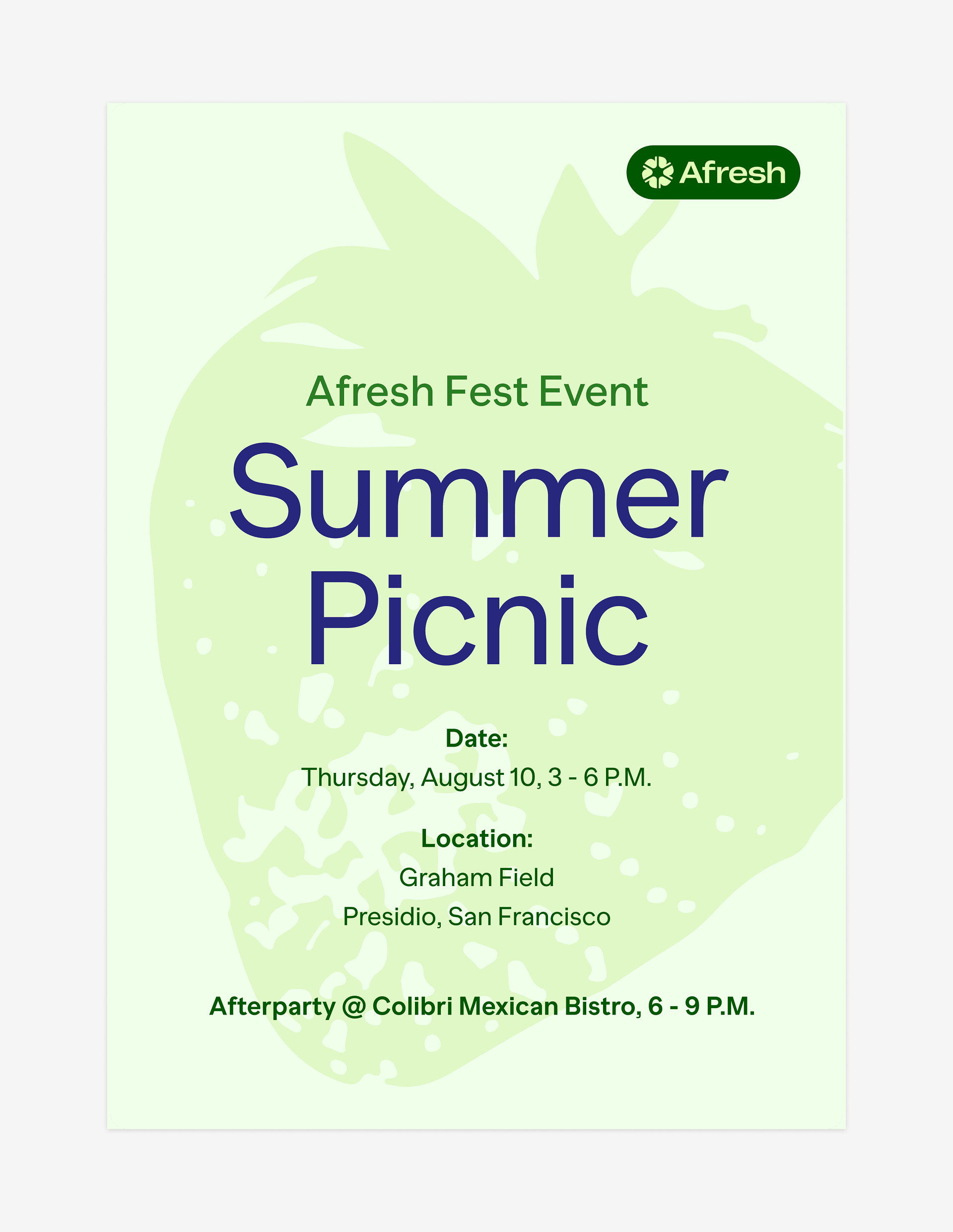 Afresh

Afresh Fest Event

Summer Picnic

Date:
Thursday, August 10, 3 - 6 P.M.

Location:
Graham Field
Presidio, San Francisco

Afterparty @ Colibri Mexican Bistro, 6 - 9 P.M.